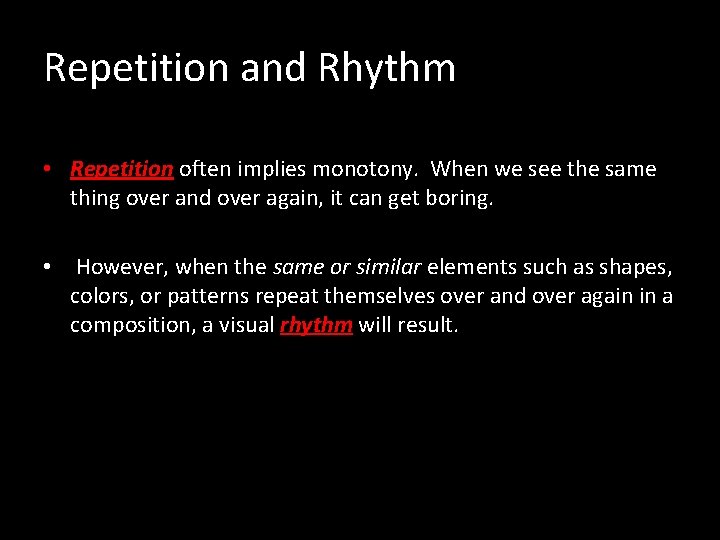 Repetition and Rhythm

• Repetition often implies monotony. When we see the same thing over and over again, it can get boring.

• However, when the same or similar elements such as shapes, colors, or patterns repeat themselves over and over again in a composition, a visual rhythm will result.